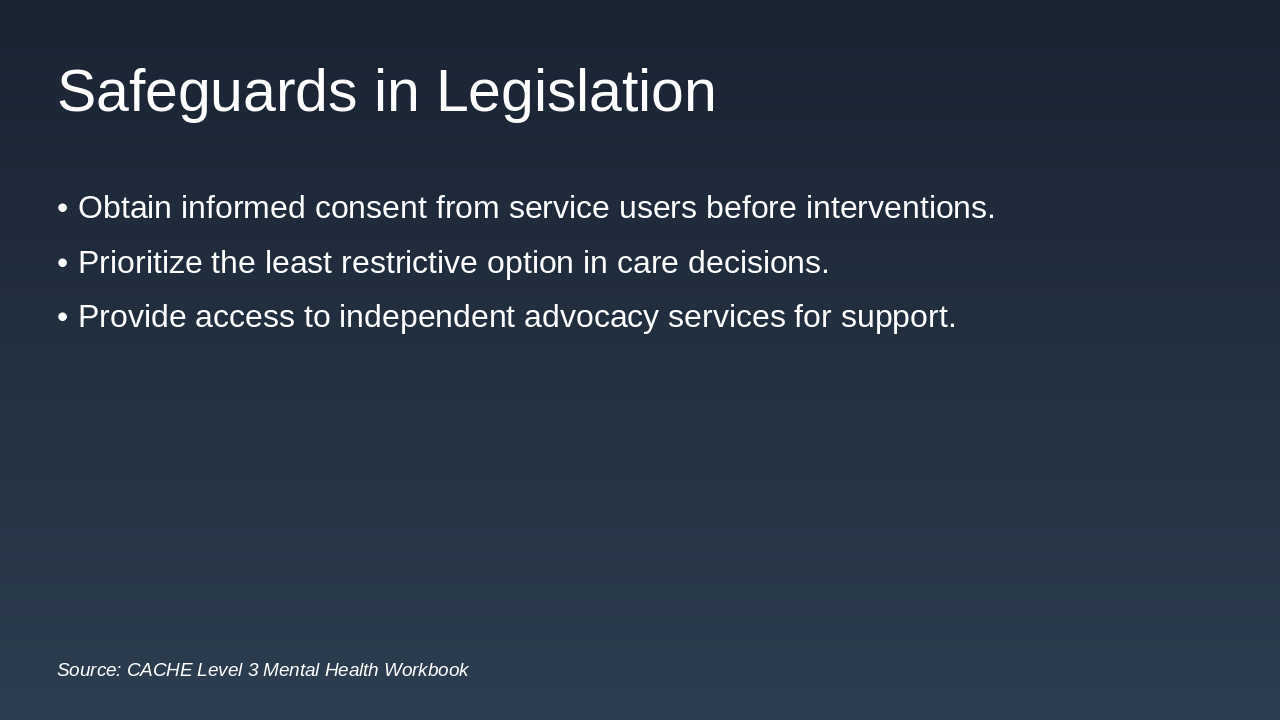 Safeguards in Legislation

• Obtain informed consent from service users before interventions.
• Prioritize the least restrictive option in care decisions.
• Provide access to independent advocacy services for support.

Source: CACHE Level 3 Mental Health Workbook